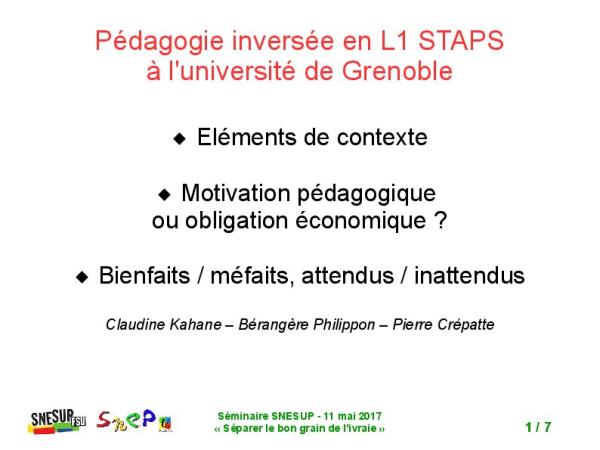 Pédagogie inversée en L1 STAPS
à l'université de Grenoble

◆ Eléments de contexte

◆ Motivation pédagogique
ou obligation économique ?

◆ Bienfaits / méfaits, attendus / inattendus

Claudine Kahane – Bérangère Philippon – Pierre Crépatte

SNESUP FSU

SNEP

Séminaire SNESUP - 11 mai 2017
« Séparer le bon grain de l'ivraie »

1 / 7